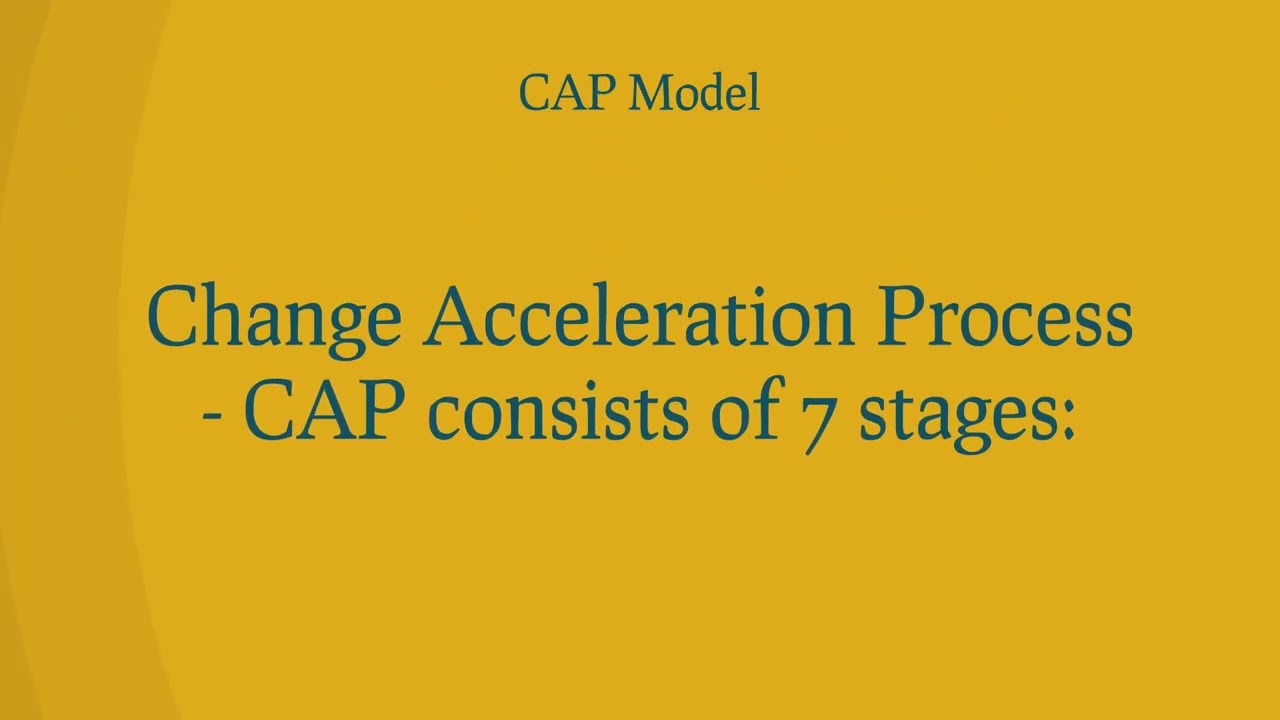 CAP Model

Change Acceleration Process - CAP consists of 7 stages: